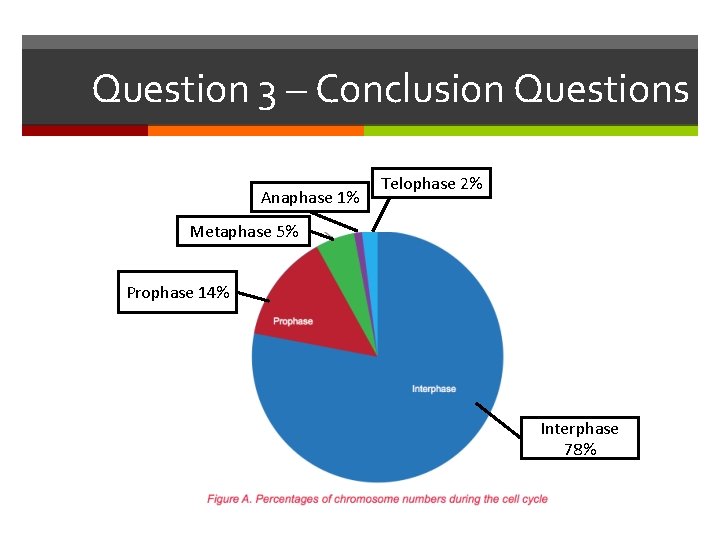 Question 3 – Conclusion Questions

Telophase 2%
Anaphase 1%
Metaphase 5%
Prophase 14%
Prophase
Interphase
Interphase 78%

Figure A. Percentages of chromosome numbers during the cell cycle